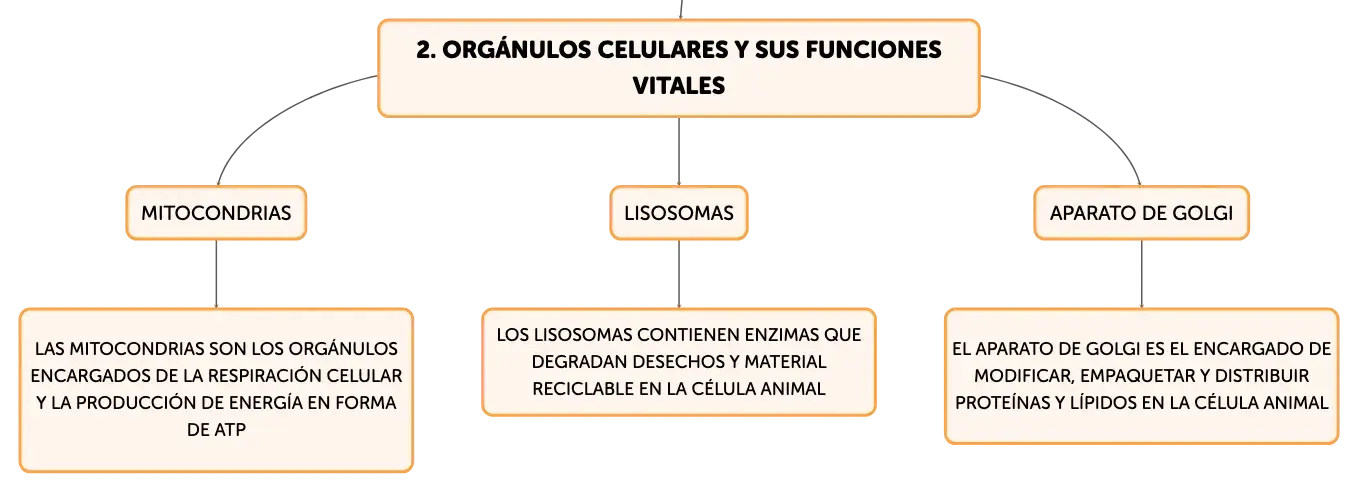 2. ORGÁNULOS CELULARES Y SUS FUNCIONES VITALES

MITOCONDRIAS

LAS MITOCONDRIAS SON LOS ORGÁNULOS ENCARGADOS DE LA RESPIRACIÓN CELULAR Y LA PRODUCCIÓN DE ENERGÍA EN FORMA DE ATP

LISOSOMAS

LOS LISOSOMAS CONTIENEN ENZIMAS QUE DEGRADAN DESECHOS Y MATERIAL RECICLABLE EN LA CÉLULA ANIMAL

APARATO DE GOLGI

EL APARATO DE GOLGI ES EL ENCARGADO DE MODIFICAR, EMPAQUETAR Y DISTRIBUIR PROTEÍNAS Y LÍPIDOS EN LA CÉLULA ANIMAL